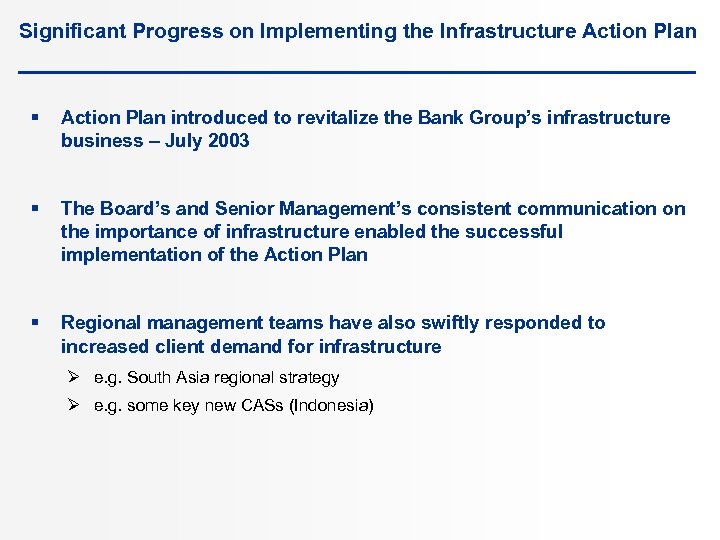 Significant Progress on Implementing the Infrastructure Action Plan

▪ Action Plan introduced to revitalize the Bank Group's infrastructure business – July 2003

▪ The Board's and Senior Management's consistent communication on the importance of infrastructure enabled the successful implementation of the Action Plan

▪ Regional management teams have also swiftly responded to increased client demand for infrastructure

➢ e.g. South Asia regional strategy

➢ e.g. some key new CASs (Indonesia)